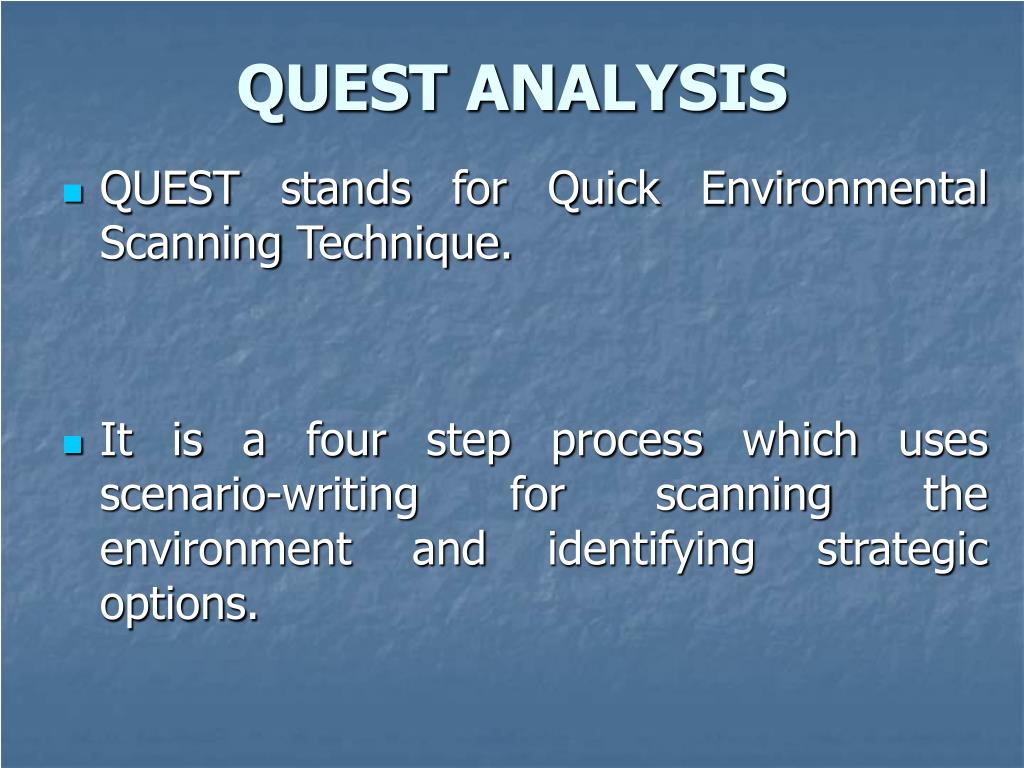 QUEST ANALYSIS

QUEST stands for Quick Environmental Scanning Technique.

It is a four step process which uses scenario-writing for scanning the environment and identifying strategic options.